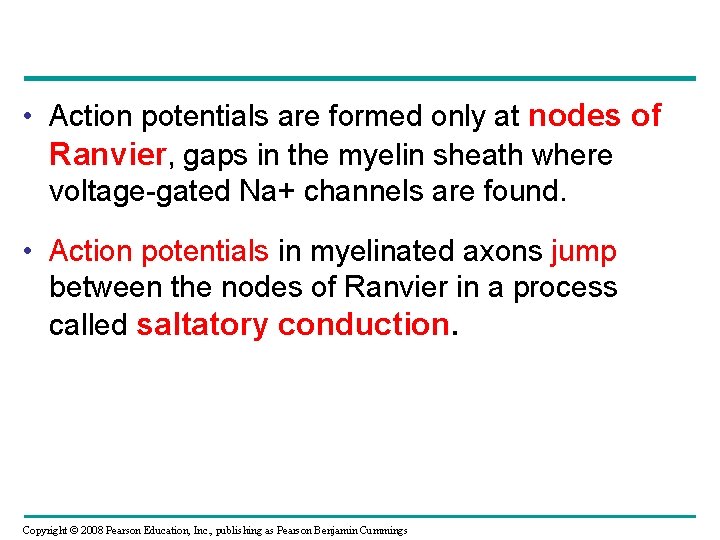 • Action potentials are formed only at nodes of Ranvier, gaps in the myelin sheath where voltage-gated Na+ channels are found.

• Action potentials in myelinated axons jump between the nodes of Ranvier in a process called saltatory conduction.

Copyright © 2008 Pearson Education, Inc., publishing as Pearson Benjamin Cummings